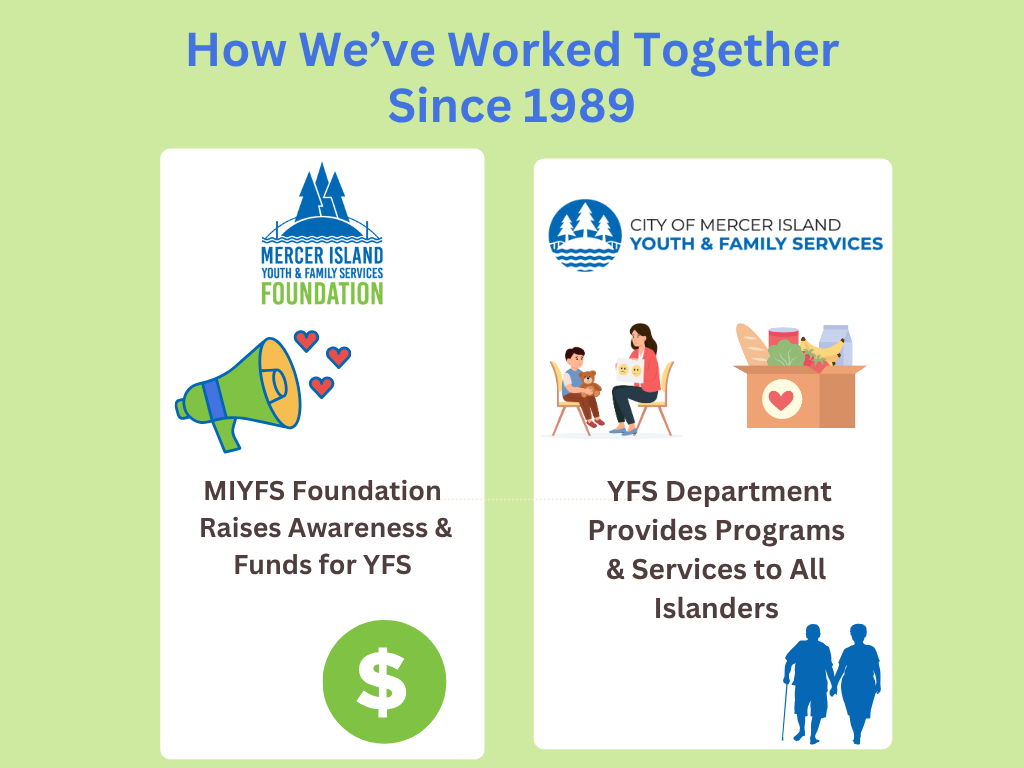 How We've Worked Together Since 1989

MERCER ISLAND
YOUTH & FAMILY SERVICES
FOUNDATION

MIYFS Foundation Raises Awareness & Funds for YFS

$

CITY OF MERCER ISLAND
YOUTH & FAMILY SERVICES

YFS Department Provides Programs & Services to All Islanders